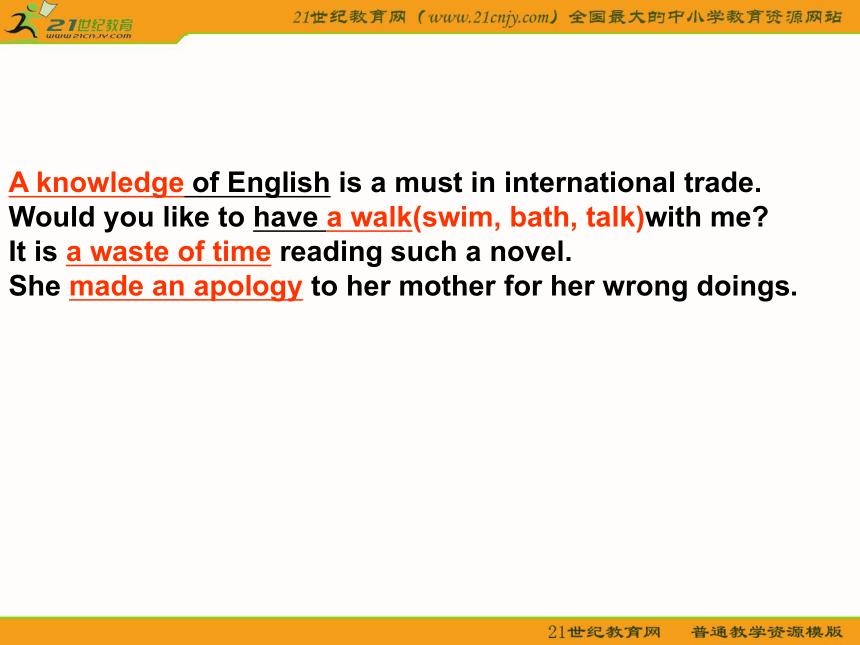 21世纪教育
www.21cnjy.com
21世纪教育网（www.21cnjy.com）全国最大的中小学教育资源网站

A knowledge of English is a must in international trade.
Would you like to have a walk(swim, bath, talk)with me?
It is a waste of time reading such a novel.
She made an apology to her mother for her wrong doings.

21世纪教育网 普通教学资源模版